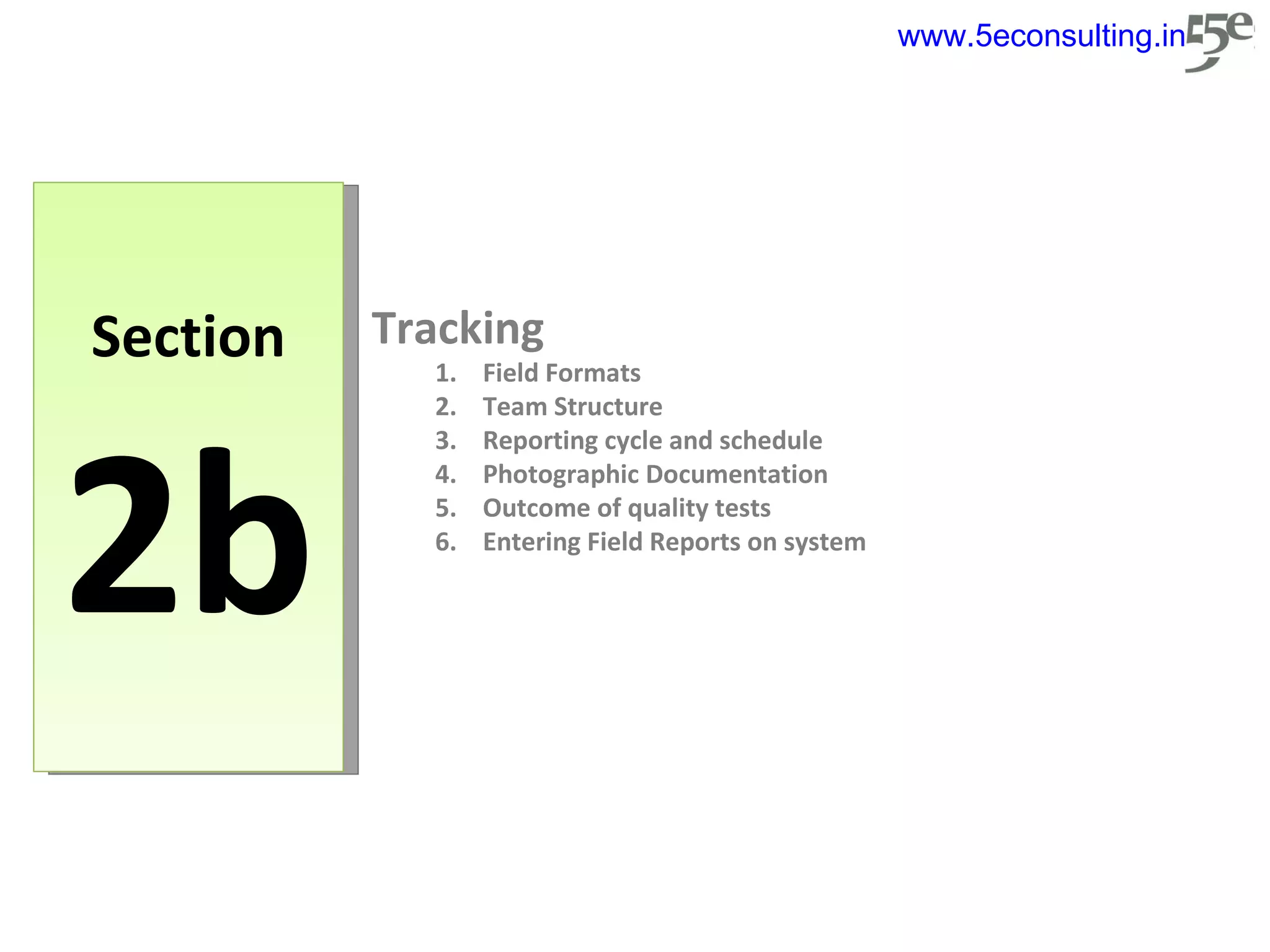 www.5econsulting.in 5e

Section

2b

Tracking

1. Field Formats
2. Team Structure
3. Reporting cycle and schedule
4. Photographic Documentation
5. Outcome of quality tests
6. Entering Field Reports on system